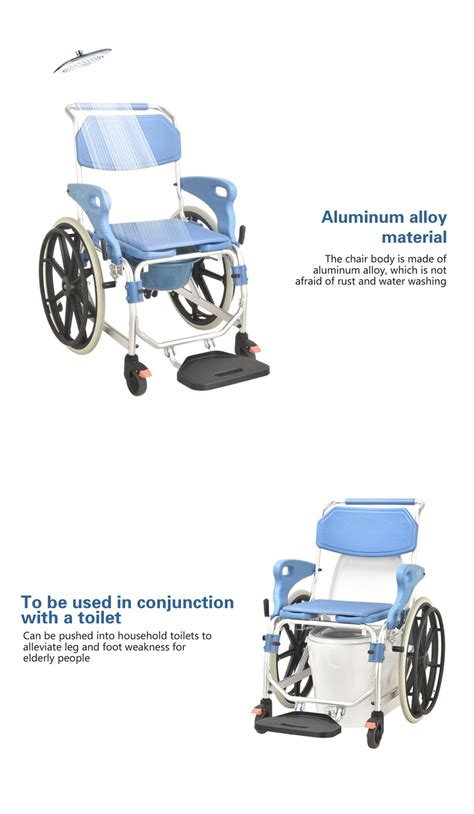 Aluminum alloy material

The chair body is made of aluminum alloy, which is not afraid of rust and water washing

To be used in conjunction with a toilet

Can be pushed into household toilets to alleviate leg and foot weakness for elderly people